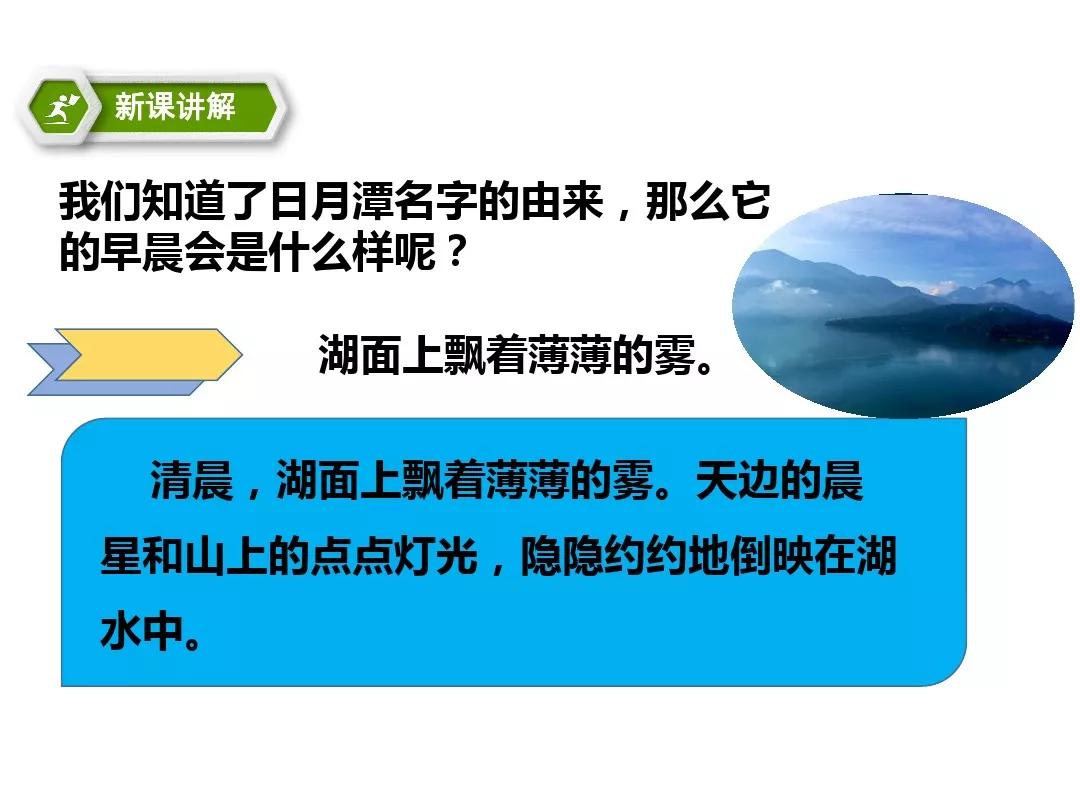 新课讲解

我们知道了日月潭名字的由来，那么它的早晨会是什么样呢？

湖面上飘着薄薄的雾。

清晨，湖面上飘着薄薄的雾。天边的晨星和山上的点点灯光，隐隐约约地倒映在湖水中。